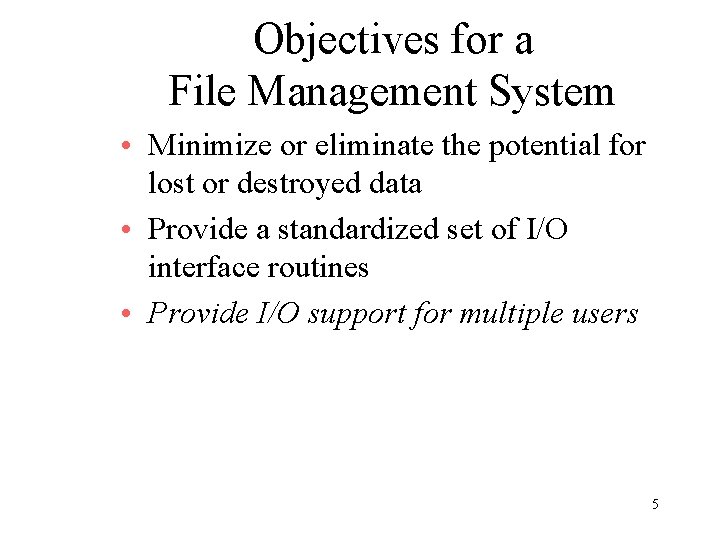 Objectives for a
File Management System

• Minimize or eliminate the potential for lost or destroyed data
• Provide a standardized set of I/O interface routines
• Provide I/O support for multiple users

5